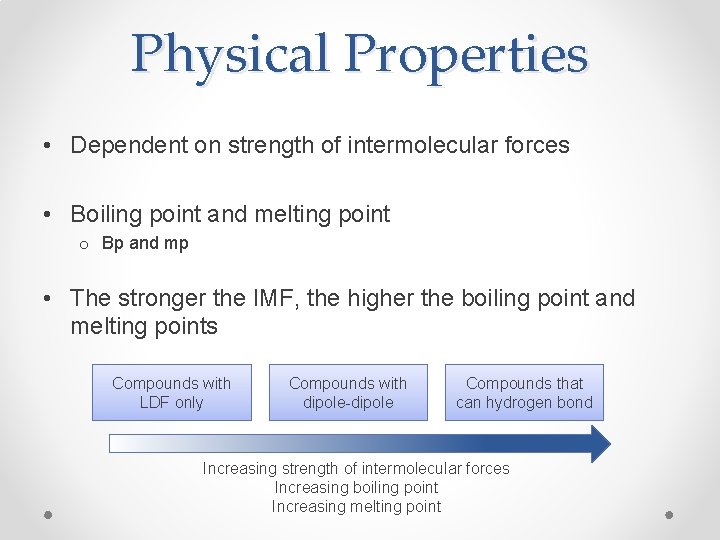 Physical Properties

• Dependent on strength of intermolecular forces

• Boiling point and melting point
o Bp and mp

• The stronger the IMF, the higher the boiling point and melting points

Compounds with LDF only

Compounds with dipole-dipole

Compounds that can hydrogen bond

Increasing strength of intermolecular forces
Increasing boiling point
Increasing melting point